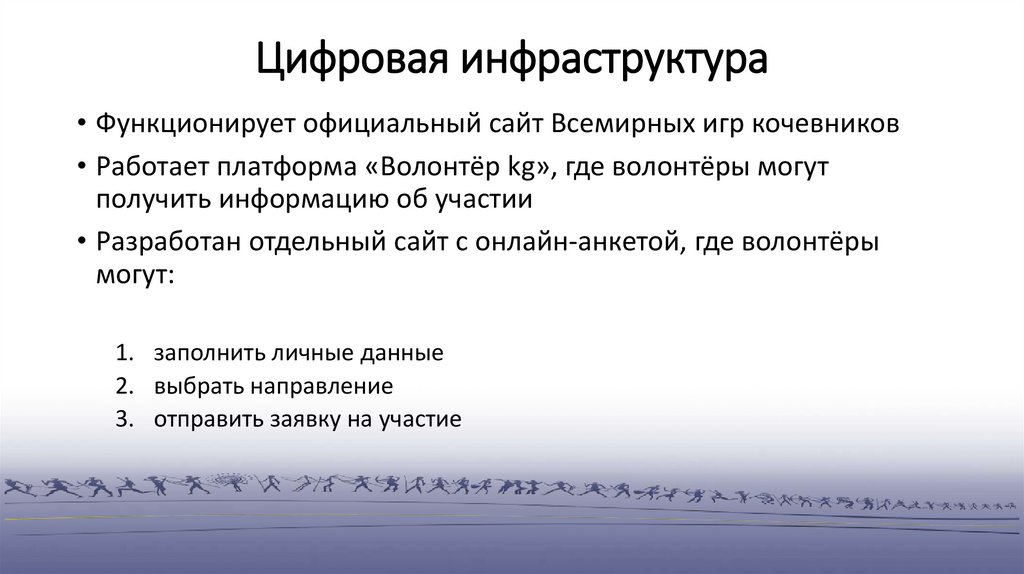 Цифровая инфраструктура

• Функционирует официальный сайт Всемирных игр кочевников

• Работает платформа «Волонтёр kg», где волонтёры могут получить информацию об участии

• Разработан отдельный сайт с онлайн-анкетой, где волонтёры могут:

1. заполнить личные данные
2. выбрать направление
3. отправить заявку на участие